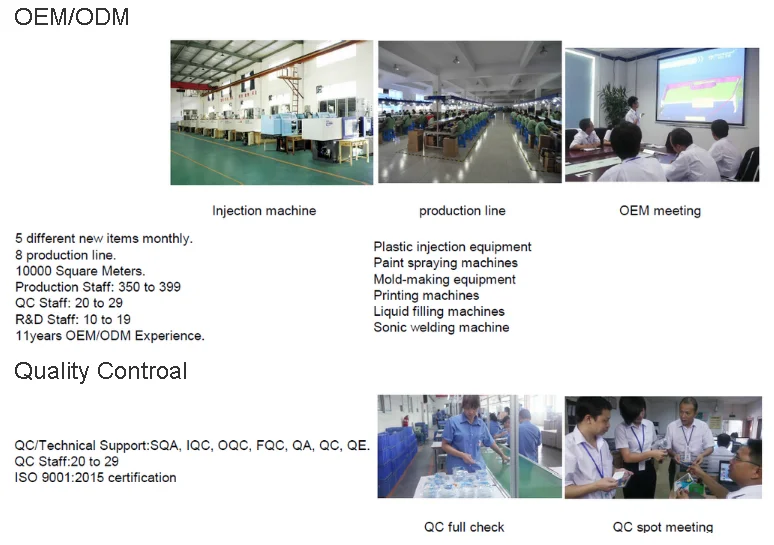 OEM/ODM

Injection machine

production line

OEM meeting

5 different new items monthly.
8 production line.
10000 Square Meters.
Production Staff: 350 to 399
QC Staff: 20 to 29
R&D Staff: 10 to 19
11years OEM/ODM Experience.

Plastic injection equipment
Paint spraying machines
Mold-making equipment
Printing machines
Liquid filling machines
Sonic welding machine

Quality Controal

QC/Technical Support:SQA, IQC, OQC, FQC, QA, QC, QE.
QC Staff:20 to 29
ISO 9001:2015 certification

QC full check

QC spot meeting